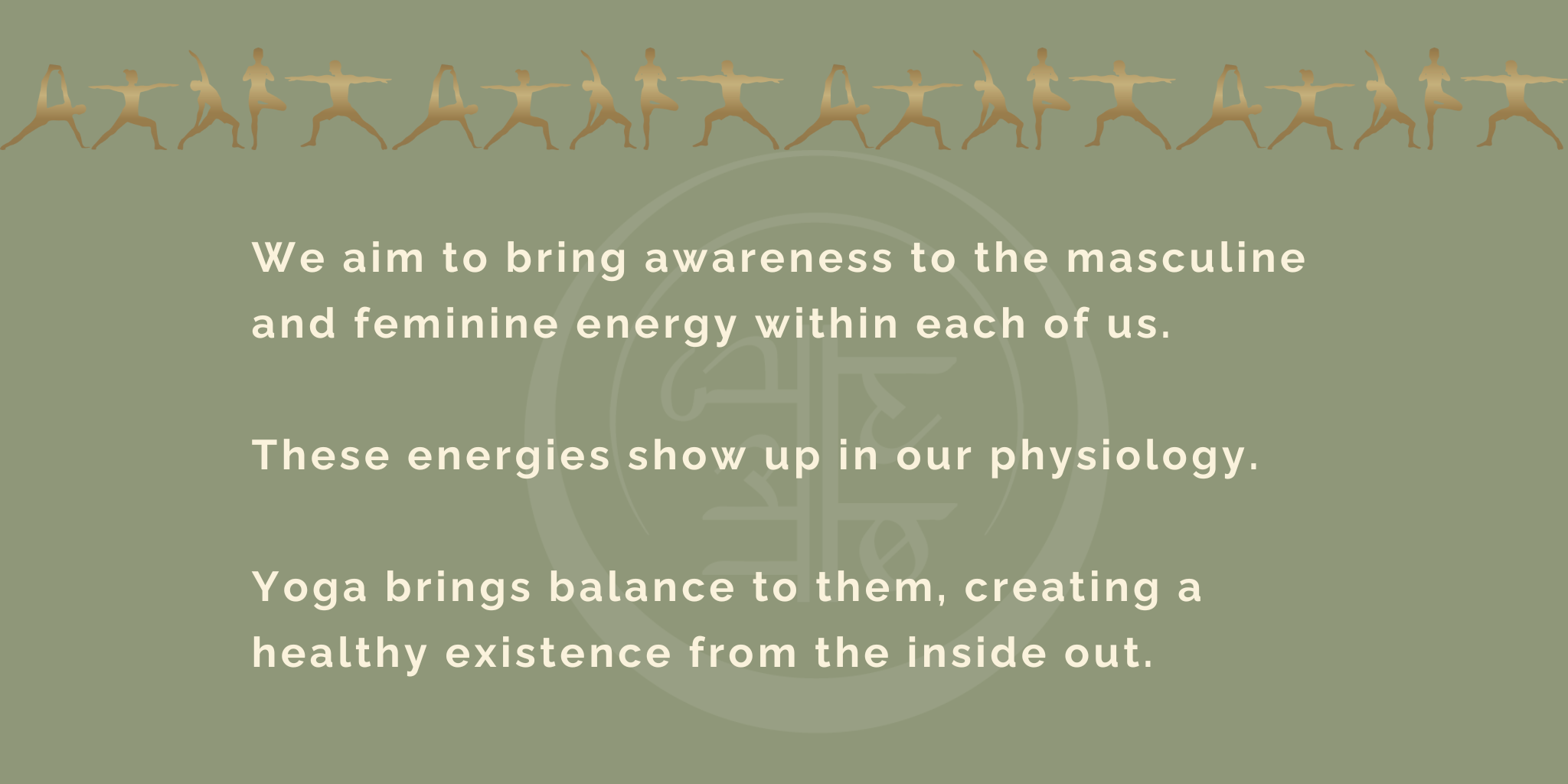 We aim to bring awareness to the masculine and feminine energy within each of us.

These energies show up in our physiology.

Yoga brings balance to them, creating a healthy existence from the inside out.